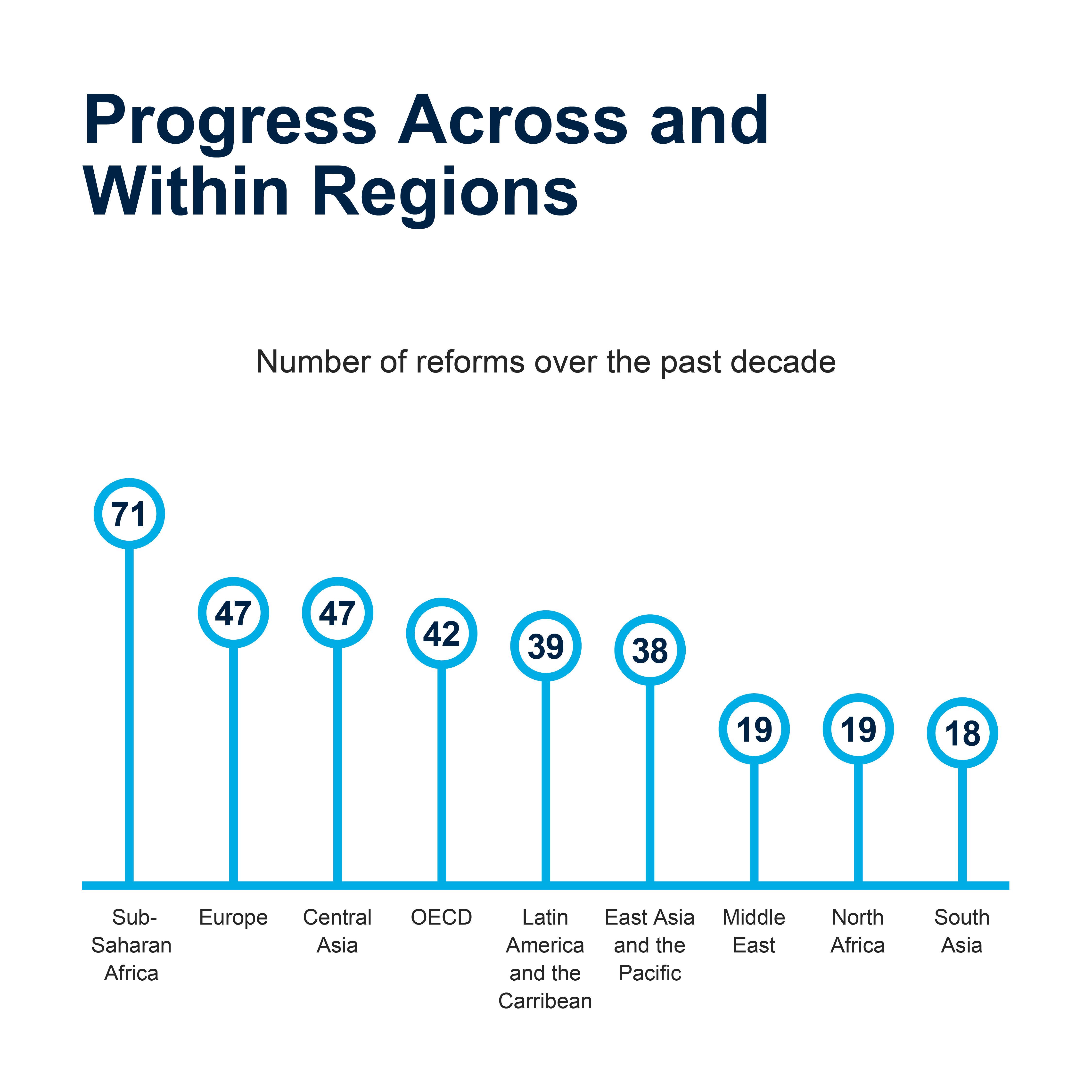 Progress Across and Within Regions

Number of reforms over the past decade

71
47
47
42
39
38
19
19
18

Sub-Saharan Africa
Europe
Central Asia
OECD
Latin America and the Carribean
East Asia and the Pacific
Middle East
North Africa
South Asia